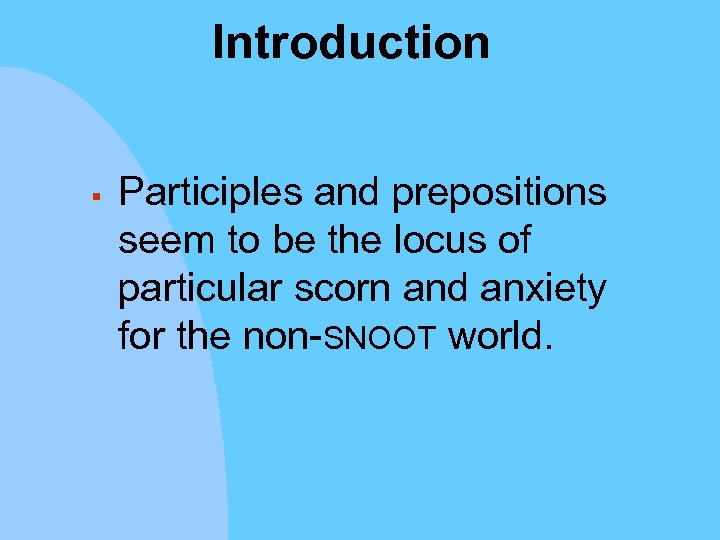 Introduction

▪ Participles and prepositions seem to be the locus of particular scorn and anxiety for the non-SNOOT world.